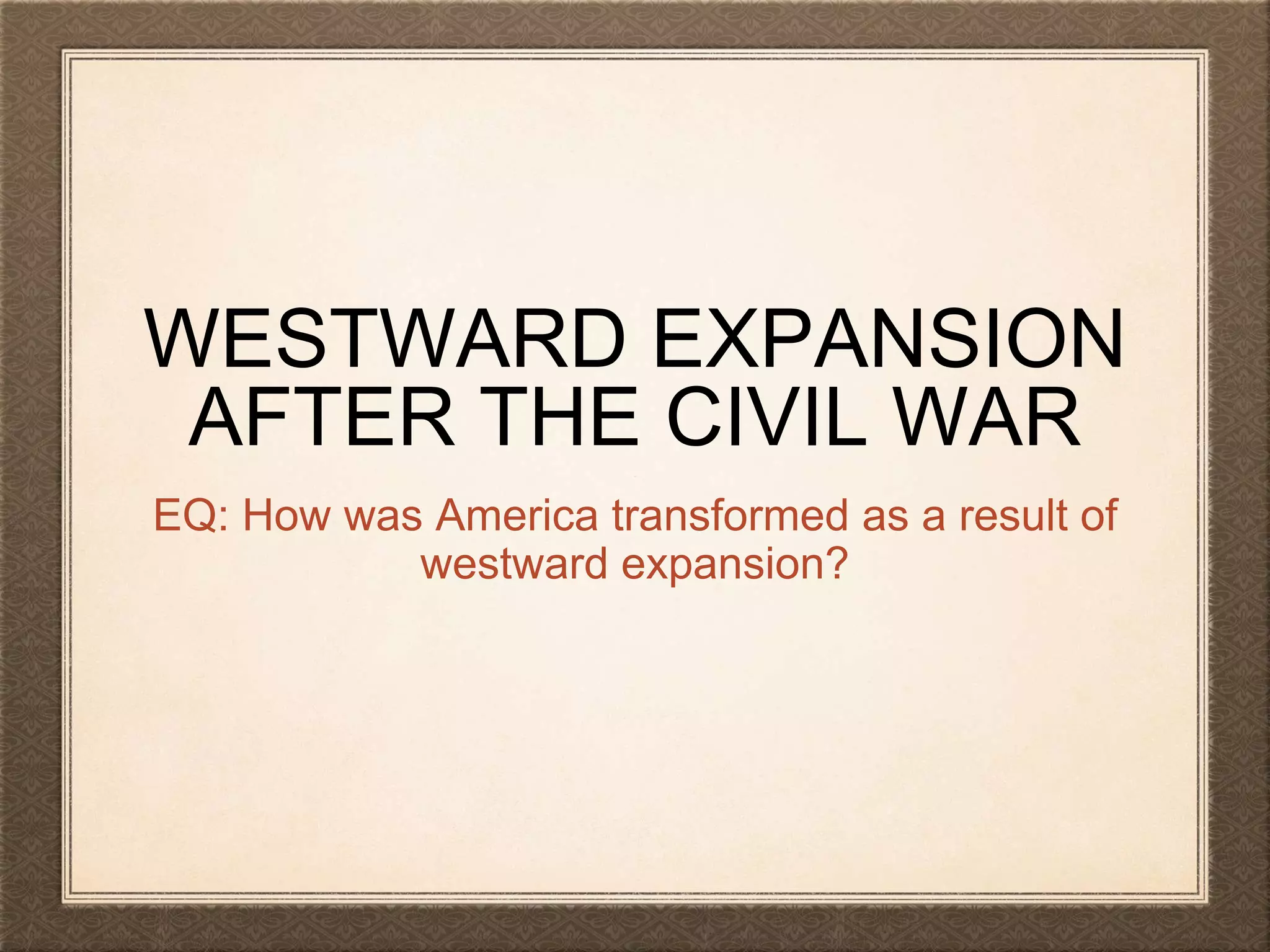 WESTWARD EXPANSION AFTER THE CIVIL WAR

EQ: How was America transformed as a result of westward expansion?